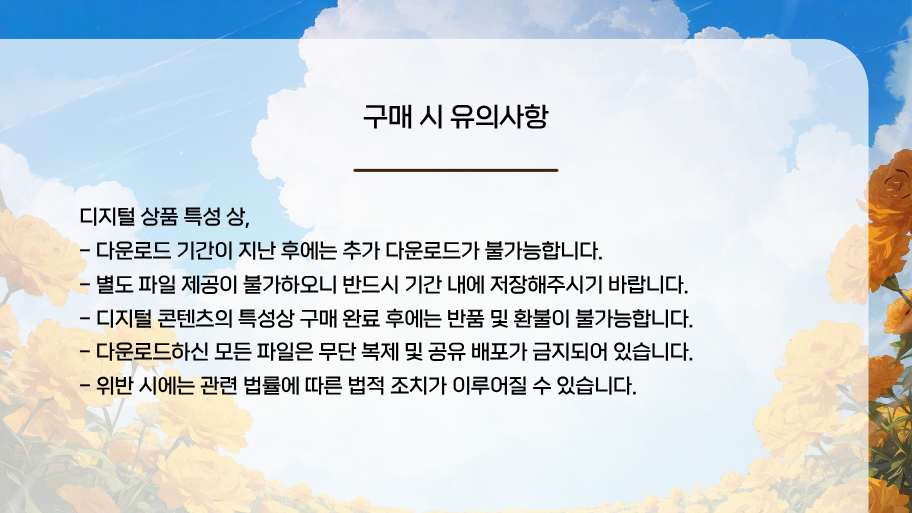 구매 시 유의사항

디지털 상품 특성 상,
- 다운로드 기간이 지난 후에는 추가 다운로드가 불가능합니다.
- 별도 파일 제공이 불가하오니 반드시 기간 내에 저장해주시기 바랍니다.
- 디지털 콘텐츠의 특성상 구매 완료 후에는 반품 및 환불이 불가능합니다.
- 다운로드하신 모든 파일은 무단 복제 및 공유 배포가 금지되어 있습니다.
- 위반 시에는 관련 법률에 따른 법적 조치가 이루어질 수 있습니다.